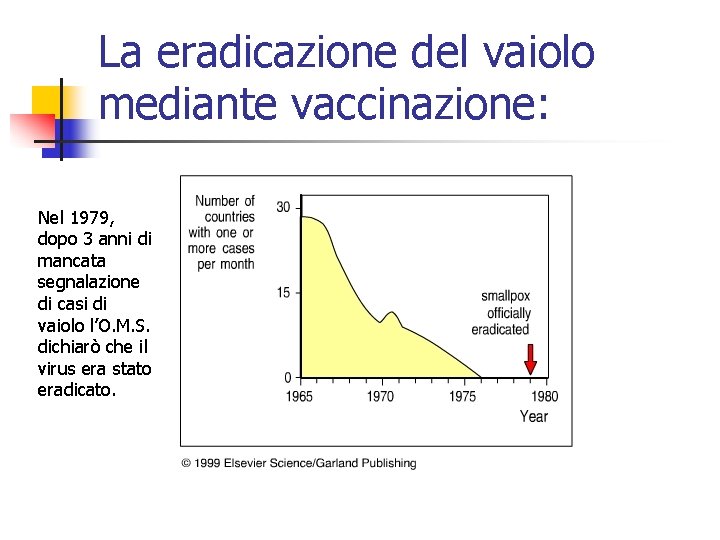 La eradicazione del vaiolo mediante vaccinazione:

Nel 1979, dopo 3 anni di mancata segnalazione di casi di vaiolo l'O.M.S. dichiarò che il virus era stato eradicato.

Number of countries with one or more cases per month

30

15

0

smallpox officially eradicated

1965
1970
1975
1980

Year

© 1999 Elsevier Science/Garland Publishing